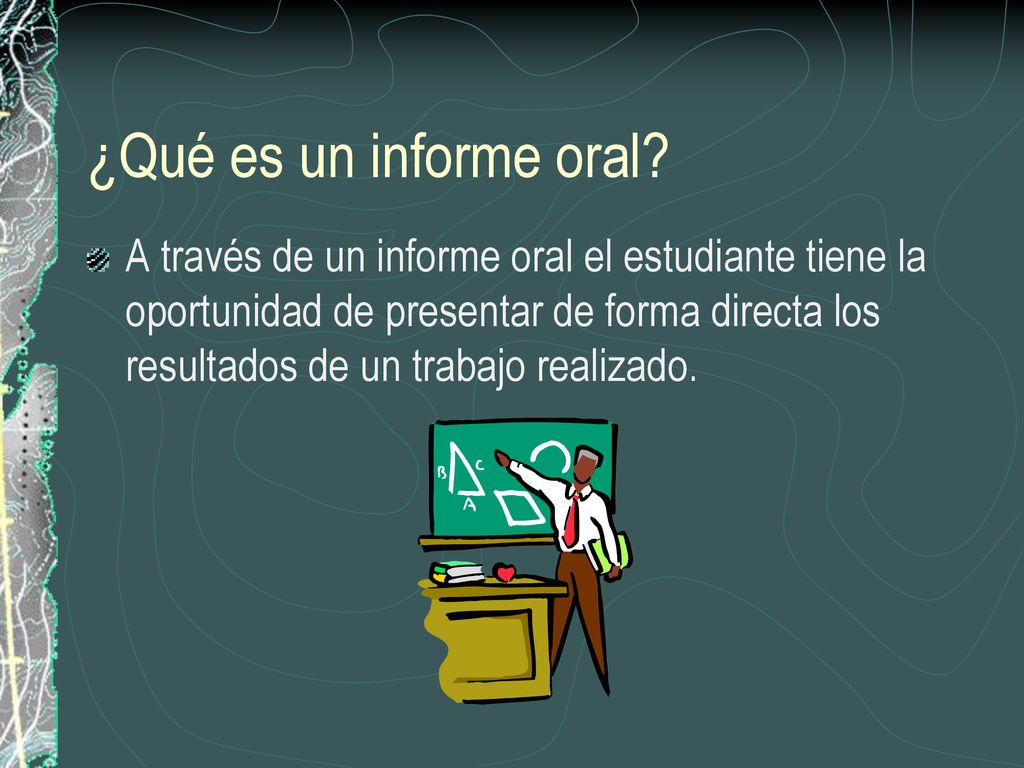 ¿Qué es un informe oral?

A través de un informe oral el estudiante tiene la oportunidad de presentar de forma directa los resultados de un trabajo realizado.

B
C
A